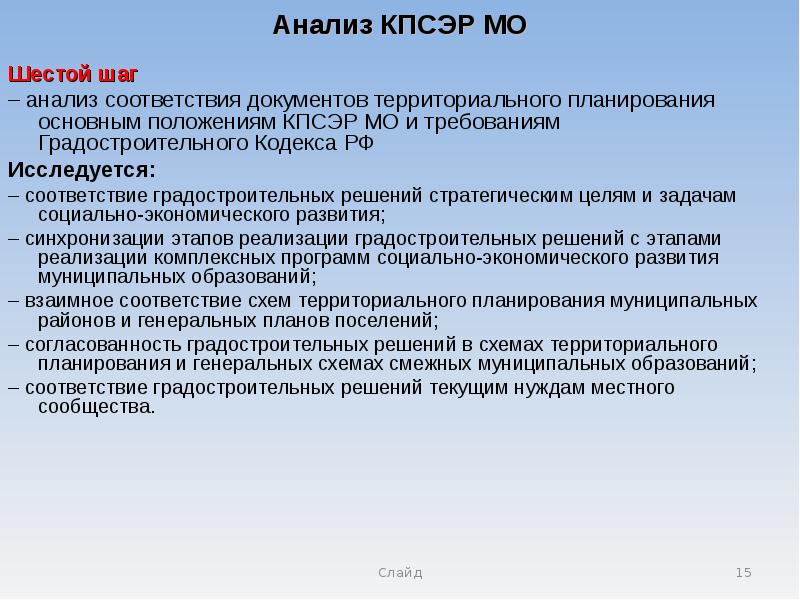 Анализ КПСЭР МО

Шестой шаг

– анализ соответствия документов территориального планирования основным положениям КПСЭР МО и требованиям Градостроительного Кодекса РФ

Исследуется:

– соответствие градостроительных решений стратегическим целям и задачам социально-экономического развития;

– синхронизации этапов реализации градостроительных решений с этапами реализации комплексных программ социально-экономического развития муниципальных образований;

– взаимное соответствие схем территориального планирования муниципальных районов и генеральных планов поселений;

– согласованность градостроительных решений в схемах территориального планирования и генеральных схемах смежных муниципальных образований;

– соответствие градостроительных решений текущим нуждам местного сообщества.

Слайд

15